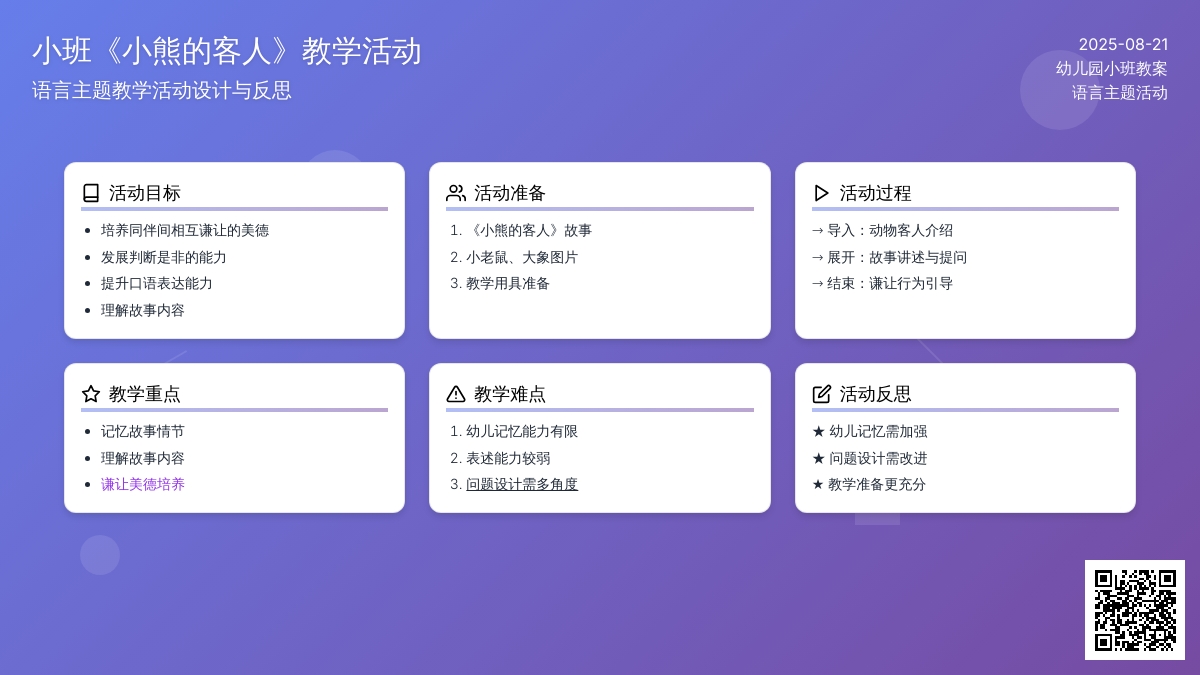 小班《小熊的客人》教学活动
语言主题教学活动设计与反思

2025-08-21
幼儿园小班教案
语言主题活动

活动目标
- 培养同伴间相互谦让的美德
- 发展判断是非的能力
- 提升口语表达能力
- 理解故事内容

活动准备
1. 《小熊的客人》故事
2. 小老鼠、大象图片
3. 教学用具准备

活动过程
→ 导入：动物客人介绍
→ 展开：故事讲述与提问
→ 结束：谦让行为引导

教学重点
- 记忆故事情节
- 理解故事内容
- 谦让美德培养

教学难点
1. 幼儿记忆能力有限
2. 表述能力较弱
3. 问题设计需多角度

活动反思
★ 幼儿记忆需加强
★ 问题设计需改进
★ 教学准备更充分